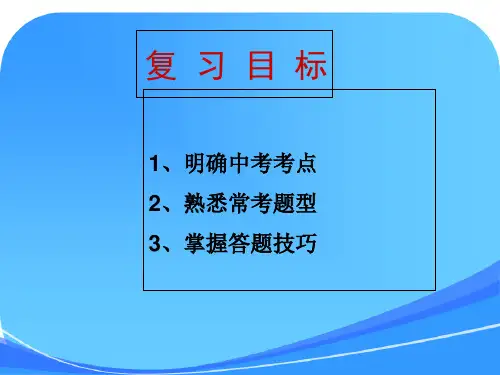 复 习 目 标

1、明确中考考点

2、熟悉常考题型

3、掌握答题技巧